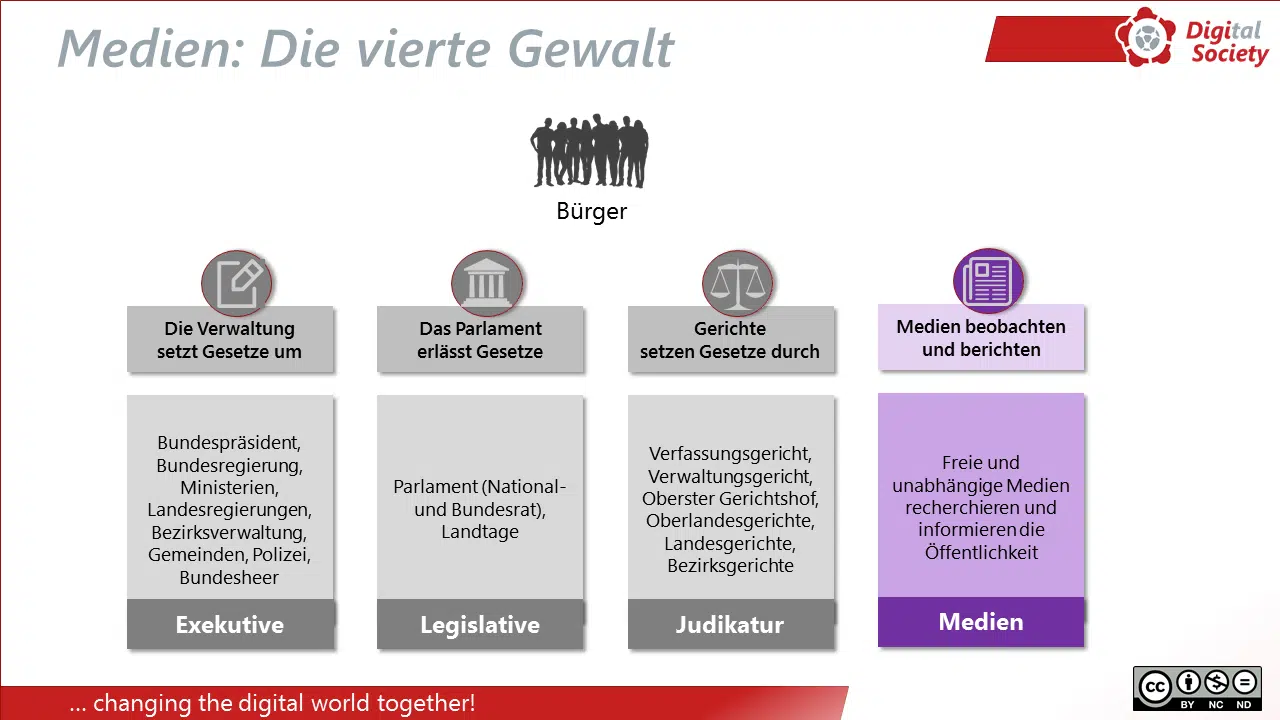 Medien: Die vierte Gewalt

Digital Society

Bürger

Die Verwaltung setzt Gesetze um

Bundespräsident, Bundesregierung, Ministerien, Landesregierungen, Bezirksverwaltung, Gemeinden, Polizei, Bundesheer

Exekutive

Das Parlament erlässt Gesetze

Parlament (National- und Bundesrat), Landtage

Legislative

Gerichte setzen Gesetze durch

Verfassungsgericht, Verwaltungsgericht, Oberster Gerichtshof, Oberlandesgerichte, Landesgerichte, Bezirksgerichte

Judikatur

Medien beobachten und berichten

Freie und unabhängige Medien recherchieren und informieren die Öffentlichkeit

Medien

... changing the digital world together!

cc BY NC ND